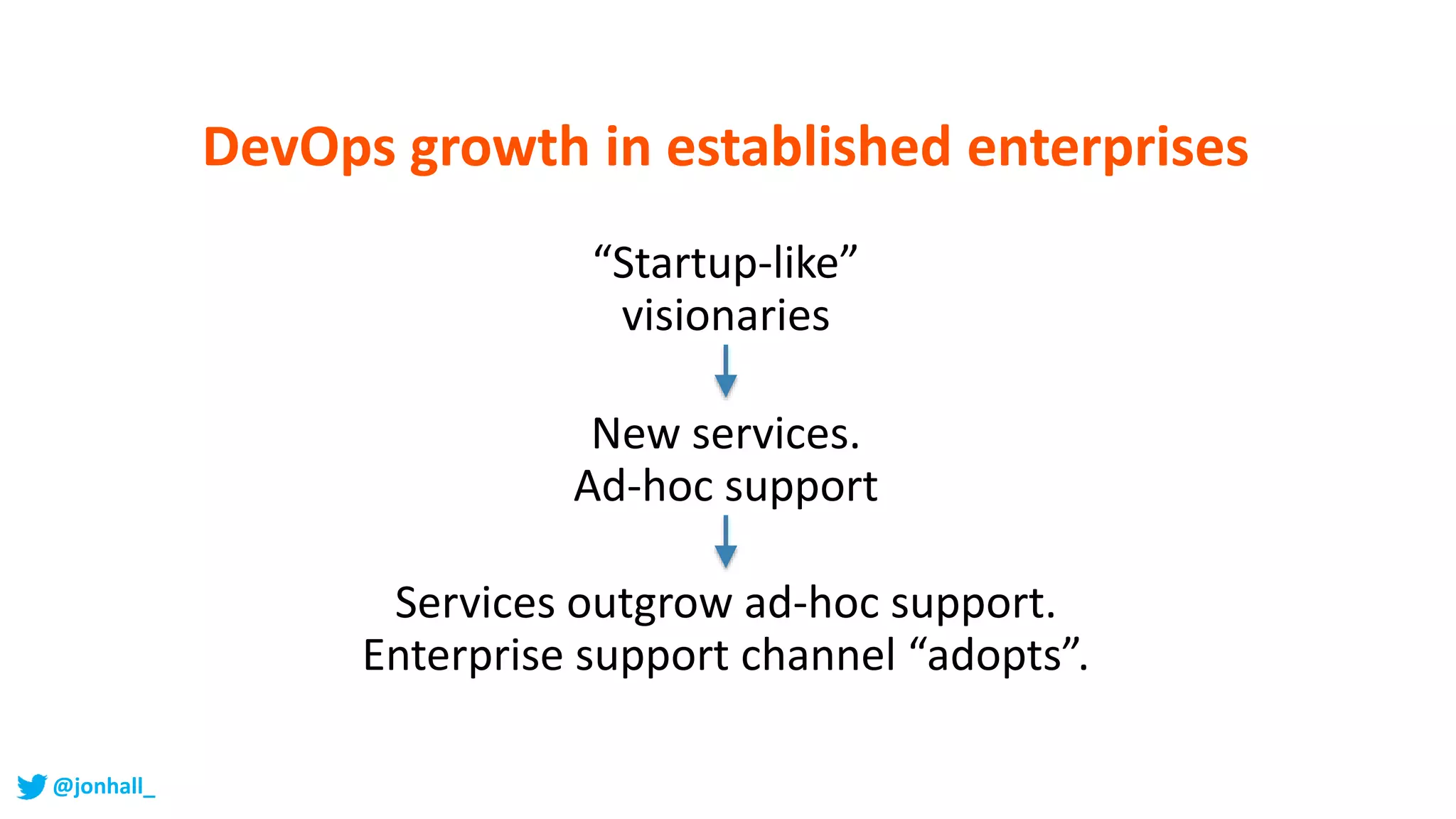 DevOps growth in established enterprises

“Startup-like” visionaries

New services. Ad-hoc support

Services outgrow ad-hoc support. Enterprise support channel “adopts”.

@jonhall_